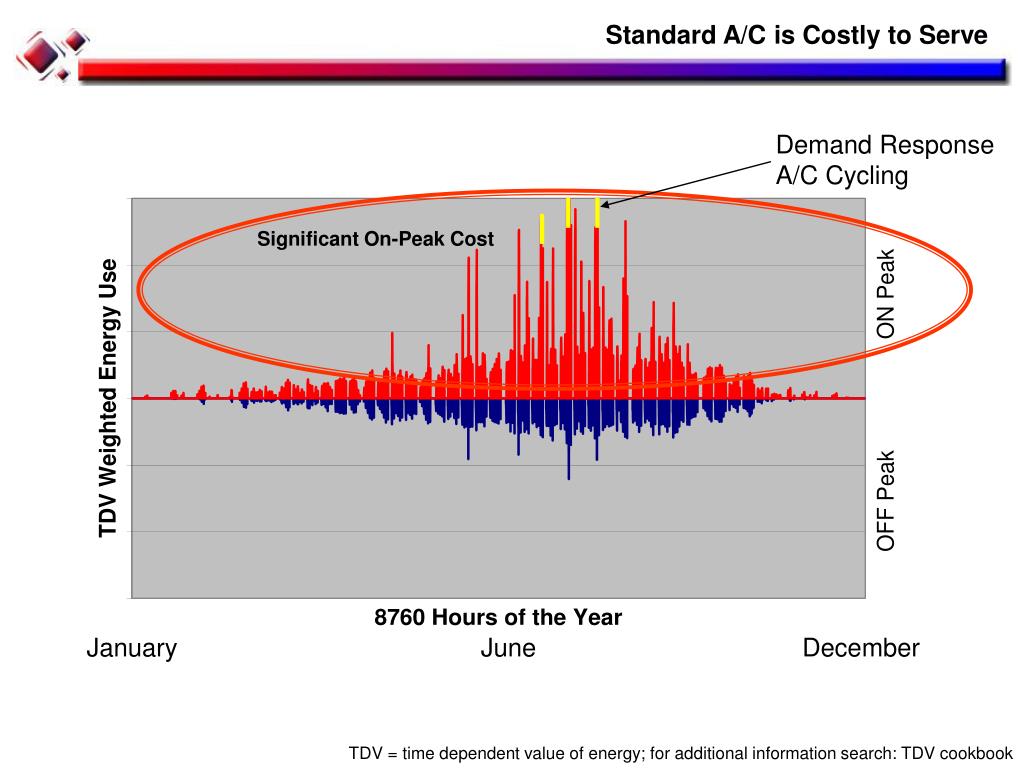 Standard A/C is Costly to Serve

Demand Response
A/C Cycling

Significant On-Peak Cost

TDV Weighted Energy Use

ON Peak

OFF Peak

8760 Hours of the Year

January

June

December

TDV = time dependent value of energy; for additional information search: TDV cookbook